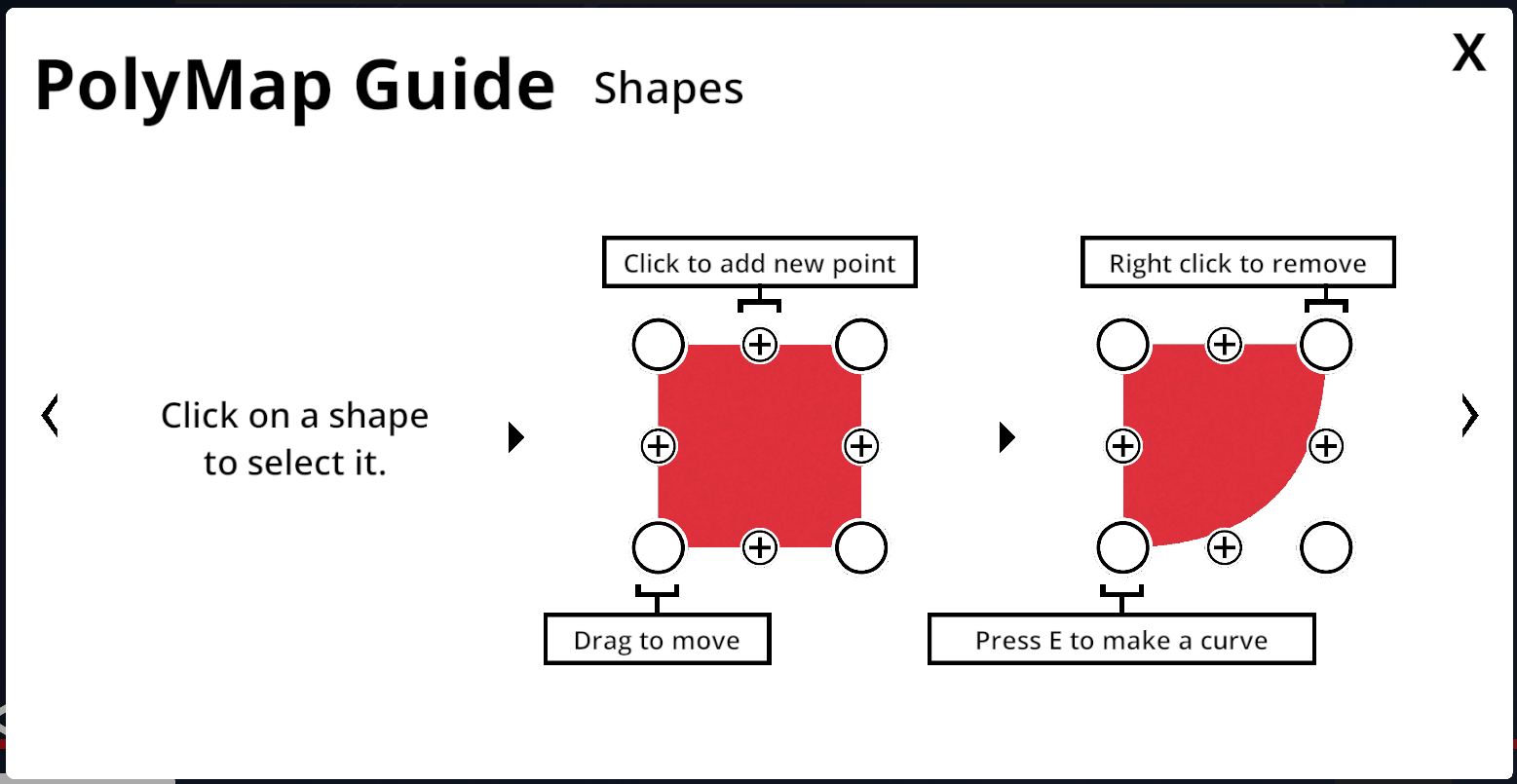 PolyMap Guide Shapes

X

Click on a shape to select it.

Click to add new point

Drag to move

Right click to remove

Press E to make a curve